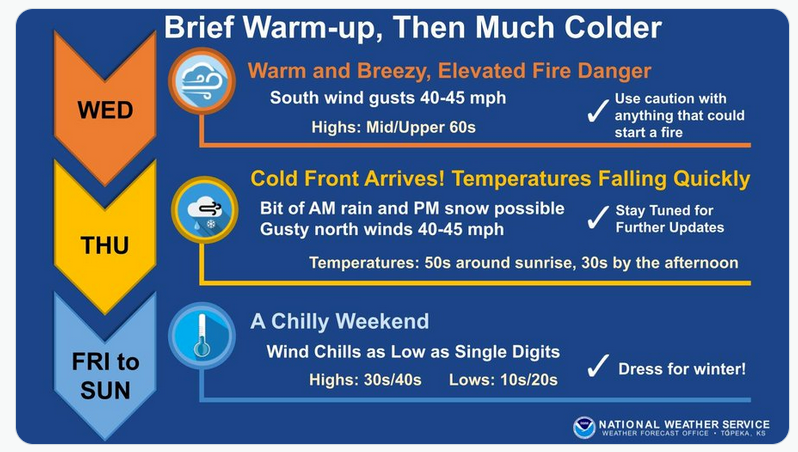 Brief Warm-up, Then Much Colder

WED

Warm and Breezy, Elevated Fire Danger

South wind gusts 40-45 mph

Highs: Mid/Upper 60s

✓ Use caution with anything that could start a fire

THU

Cold Front Arrives! Temperatures Falling Quickly

Bit of AM rain and PM snow possible
Gusty north winds 40-45 mph

✓ Stay Tuned for Further Updates

Temperatures: 50s around sunrise, 30s by the afternoon

FRI to SUN

A Chilly Weekend

Wind Chills as Low as Single Digits

Highs: 30s/40s Lows: 10s/20s

✓ Dress for winter!

NATIONAL WEATHER SERVICE
WEATHER FORECAST OFFICE • TOPEKA, KS